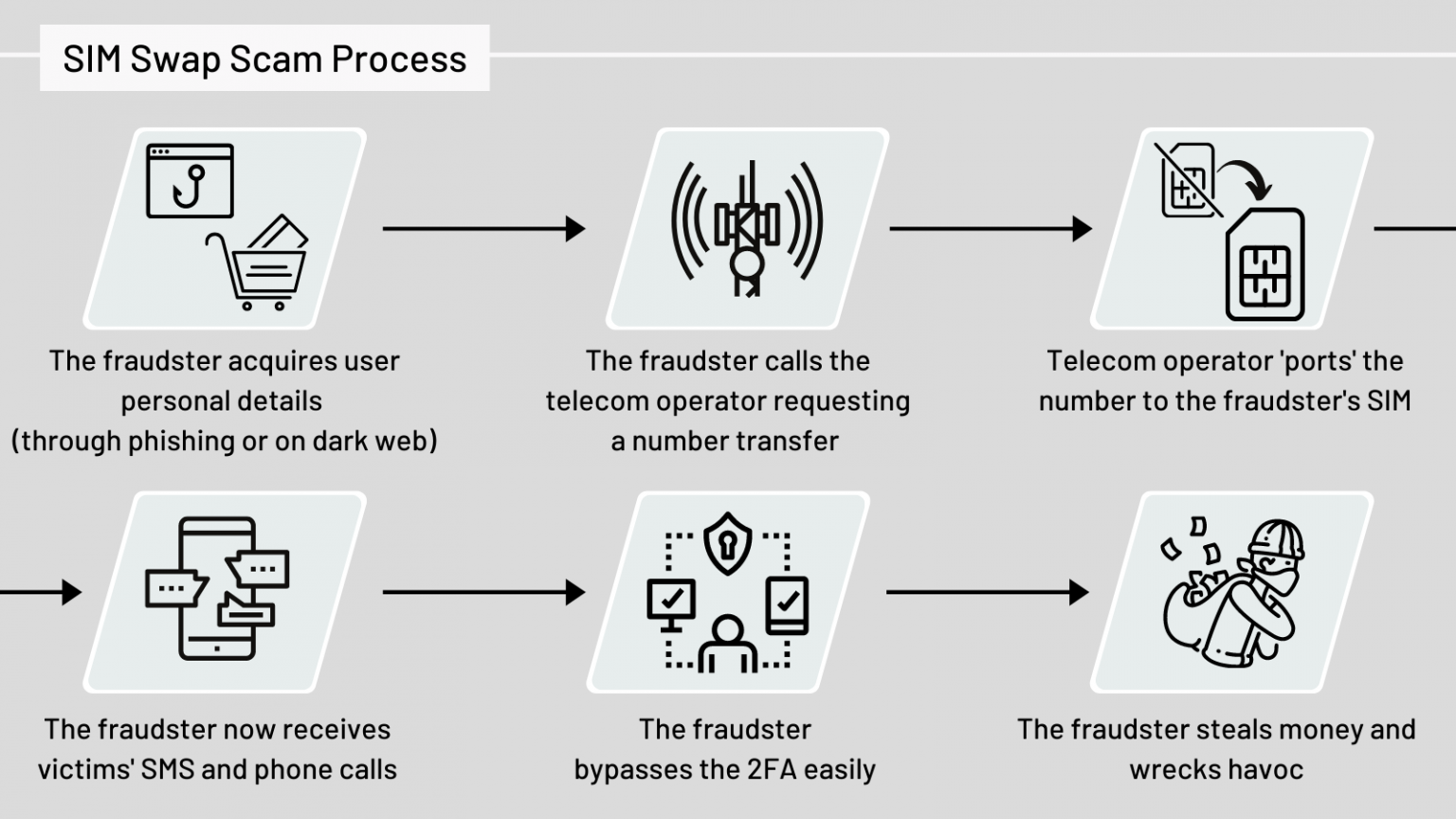 SIM Swap Scam Process

The fraudster acquires user personal details (through phishing or on dark web)

The fraudster calls the telecom operator requesting a number transfer

Telecom operator 'ports' the number to the fraudster's SIM

The fraudster now receives victims' SMS and phone calls

The fraudster bypasses the 2FA easily

The fraudster steals money and wrecks havoc